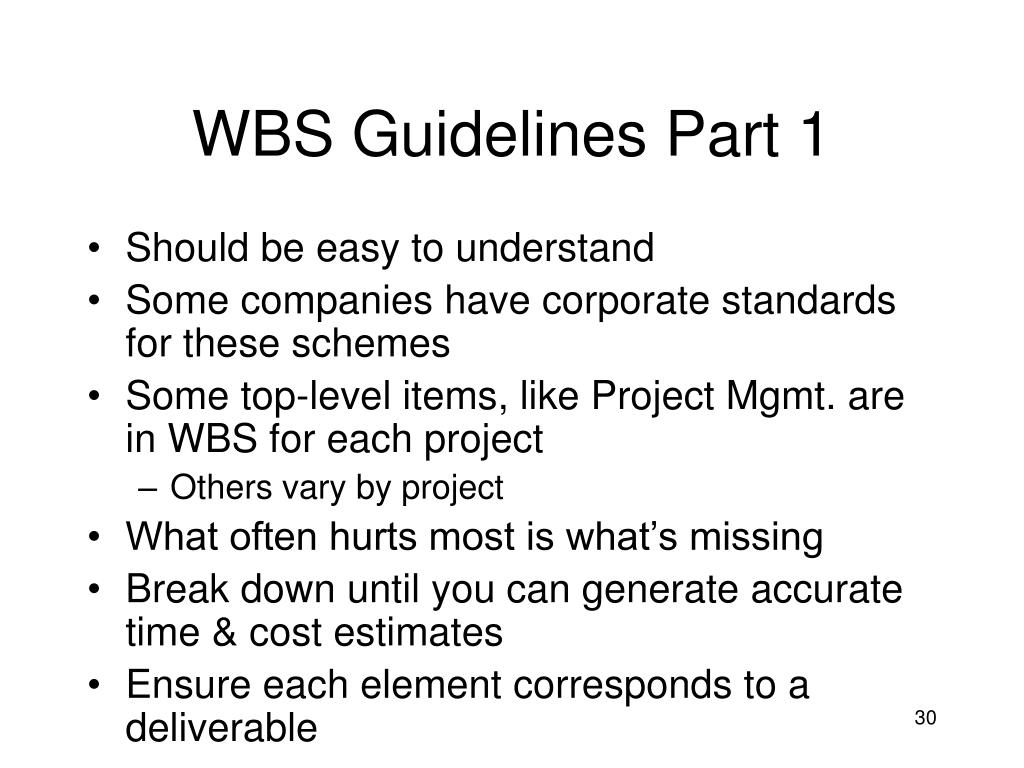 WBS Guidelines Part 1

• Should be easy to understand
• Some companies have corporate standards for these schemes
• Some top-level items, like Project Mgmt. are in WBS for each project
– Others vary by project
• What often hurts most is what’s missing
• Break down until you can generate accurate time & cost estimates
• Ensure each element corresponds to a deliverable

30